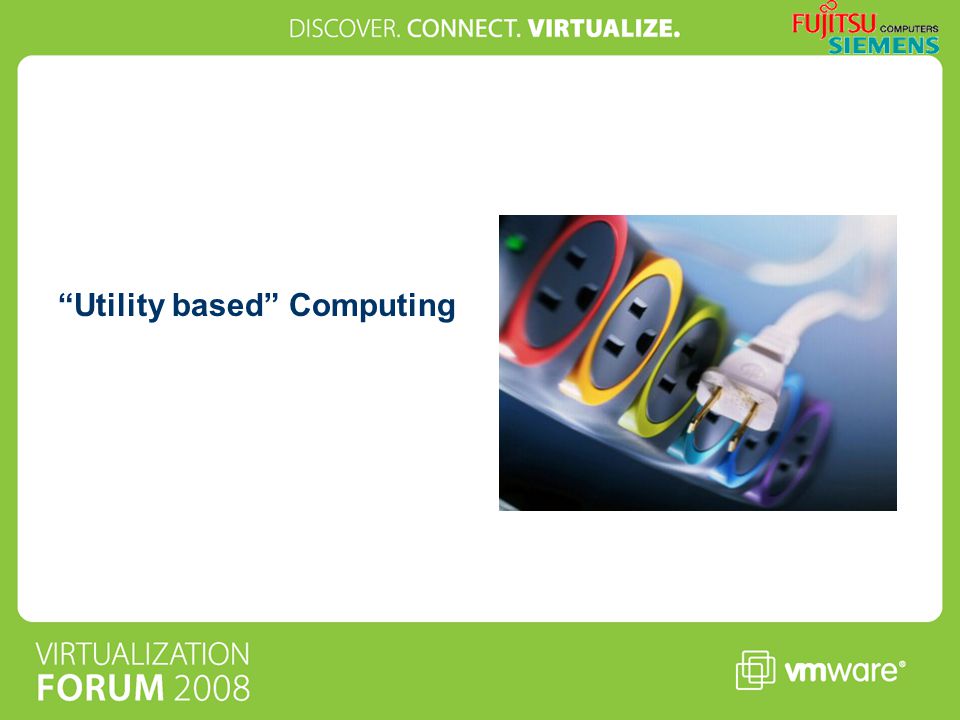 DISCOVER. CONNECT. VIRTUALIZE.

FUJITSU COMPUTERS SIEMENS

“Utility based” Computing

VIRTUALIZATION
FORUM 2008

vmware®